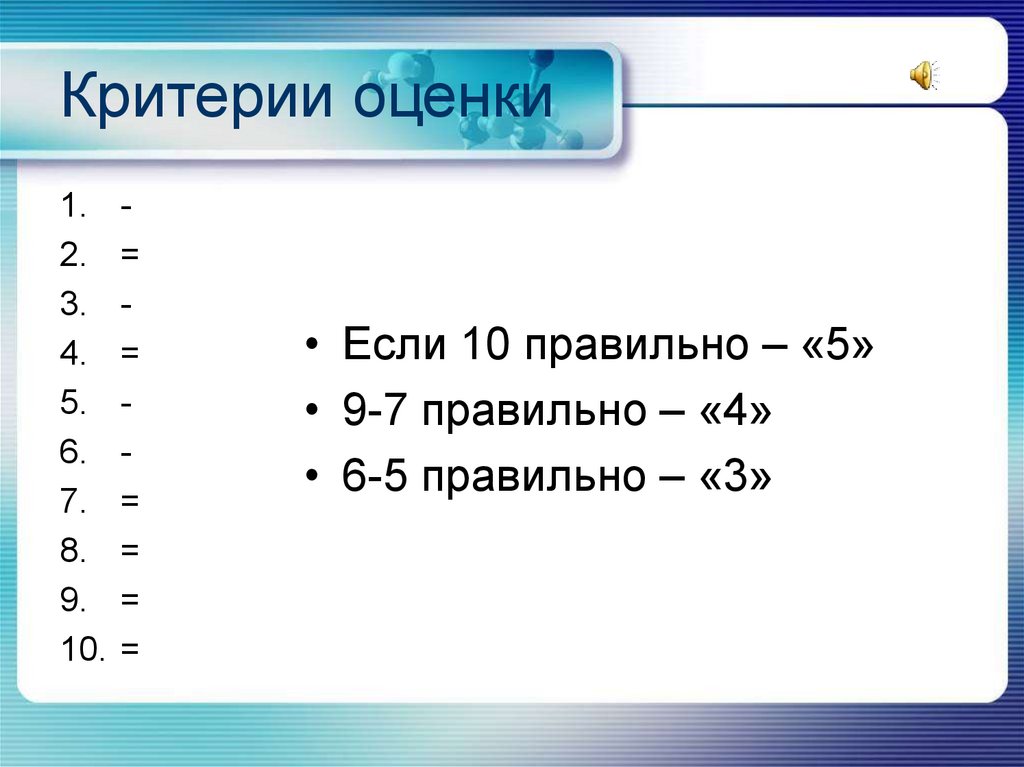 Критерии оценки

1. -
2. =
3. -
4. =
5. -
6. -
7. =
8. =
9. =
10. =

• Если 10 правильно – «5»
• 9-7 правильно – «4»
• 6-5 правильно – «3»